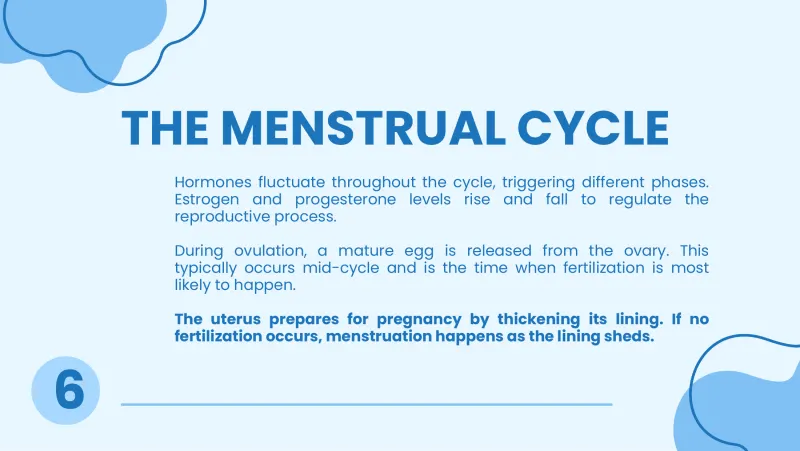 THE MENSTRUAL CYCLE

Hormones fluctuate throughout the cycle, triggering different phases. Estrogen and progesterone levels rise and fall to regulate the reproductive process.

During ovulation, a mature egg is released from the ovary. This typically occurs mid-cycle and is the time when fertilization is most likely to happen.

The uterus prepares for pregnancy by thickening its lining. If no fertilization occurs, menstruation happens as the lining sheds.

6